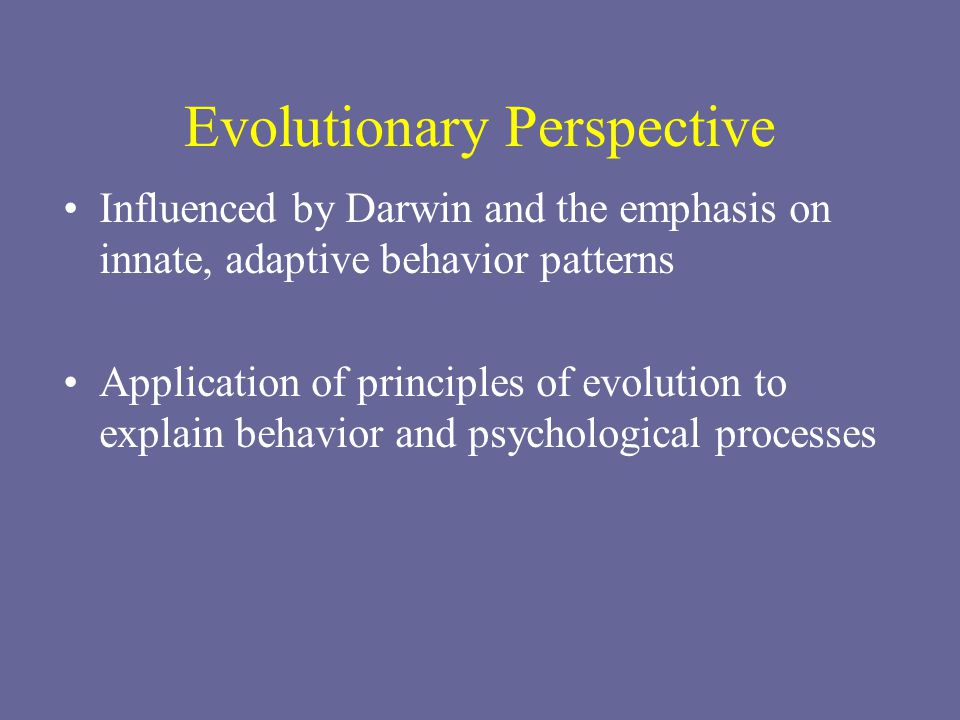 Evolutionary Perspective

• Influenced by Darwin and the emphasis on innate, adaptive behavior patterns

• Application of principles of evolution to explain behavior and psychological processes